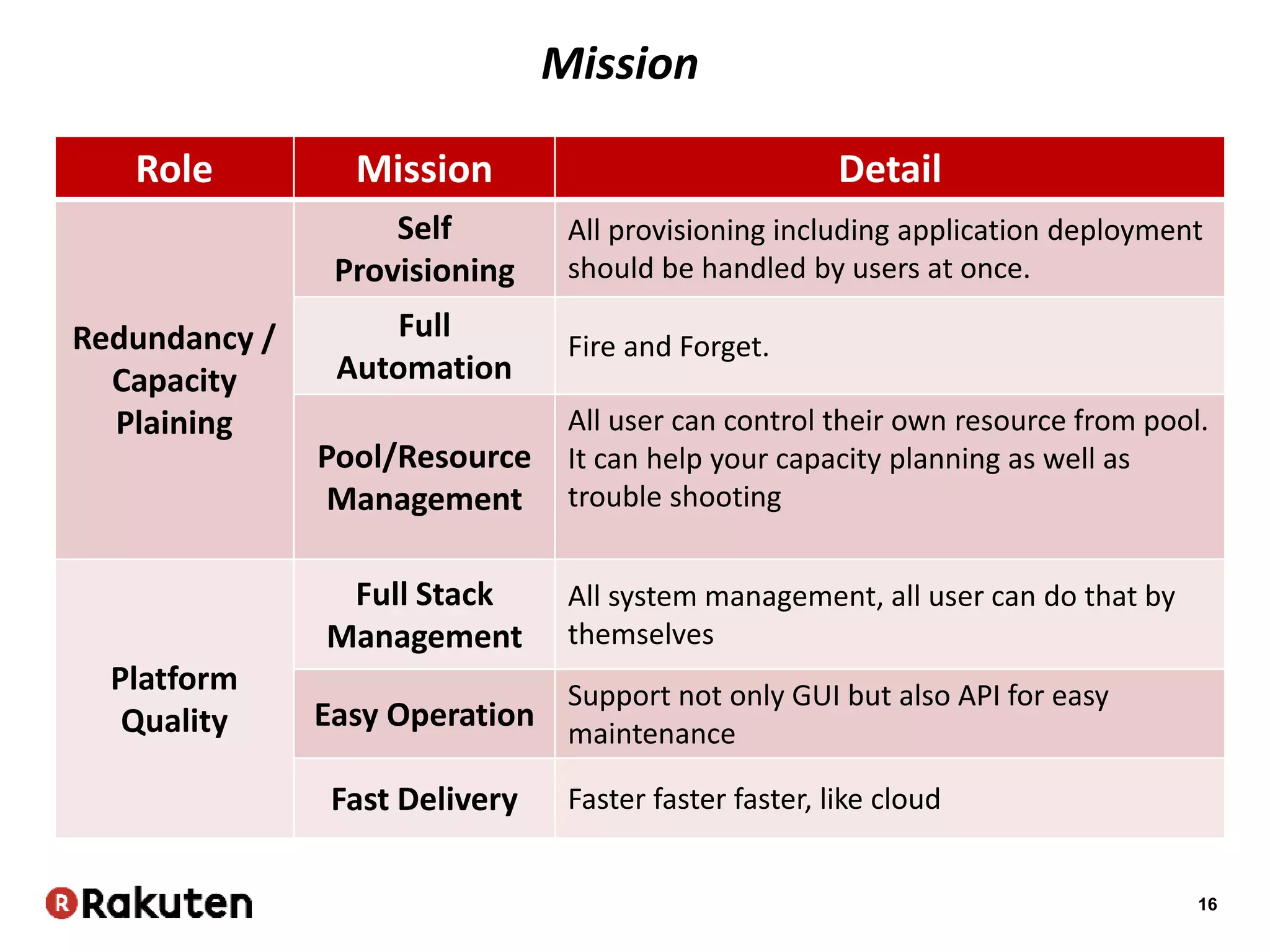 Mission

| Role | Mission | Detail |
|---|---|---|
| Redundancy / Capacity Plaining | Self Provisioning | All provisioning including application deployment should be handled by users at once. |
| | Full Automation | Fire and Forget. |
| | Pool/Resource Management | All user can control their own resource from pool. It can help your capacity planning as well as trouble shooting |
| Platform Quality | Full Stack Management | All system management, all user can do that by themselves |
| | Easy Operation | Support not only GUI but also API for easy maintenance |
| | Fast Delivery | Faster faster faster, like cloud |

R Rakuten

16